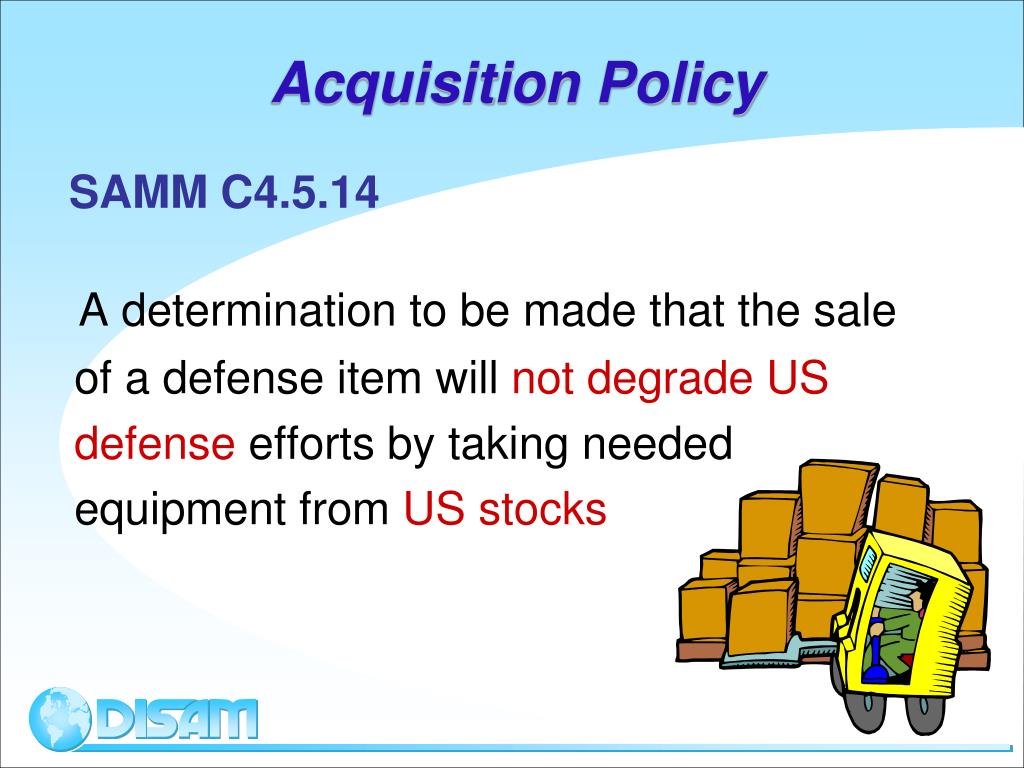 Acquisition Policy

SAMM C4.5.14

A determination to be made that the sale of a defense item will not degrade US defense efforts by taking needed equipment from US stocks

DISAM